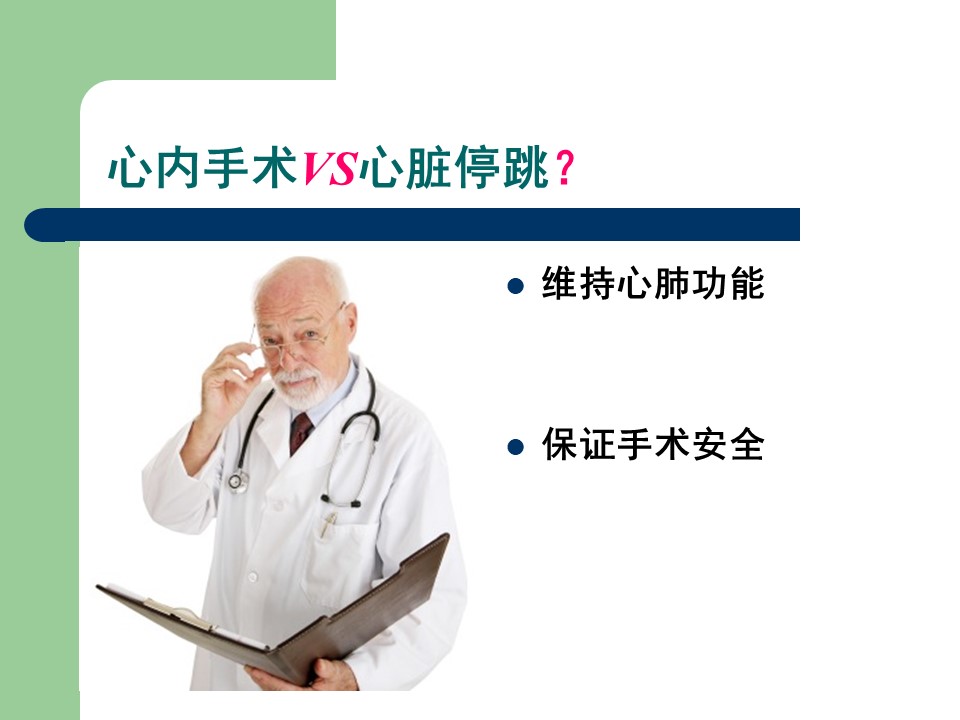 心内手术VS心脏停跳？

● 维持心肺功能

● 保证手术安全